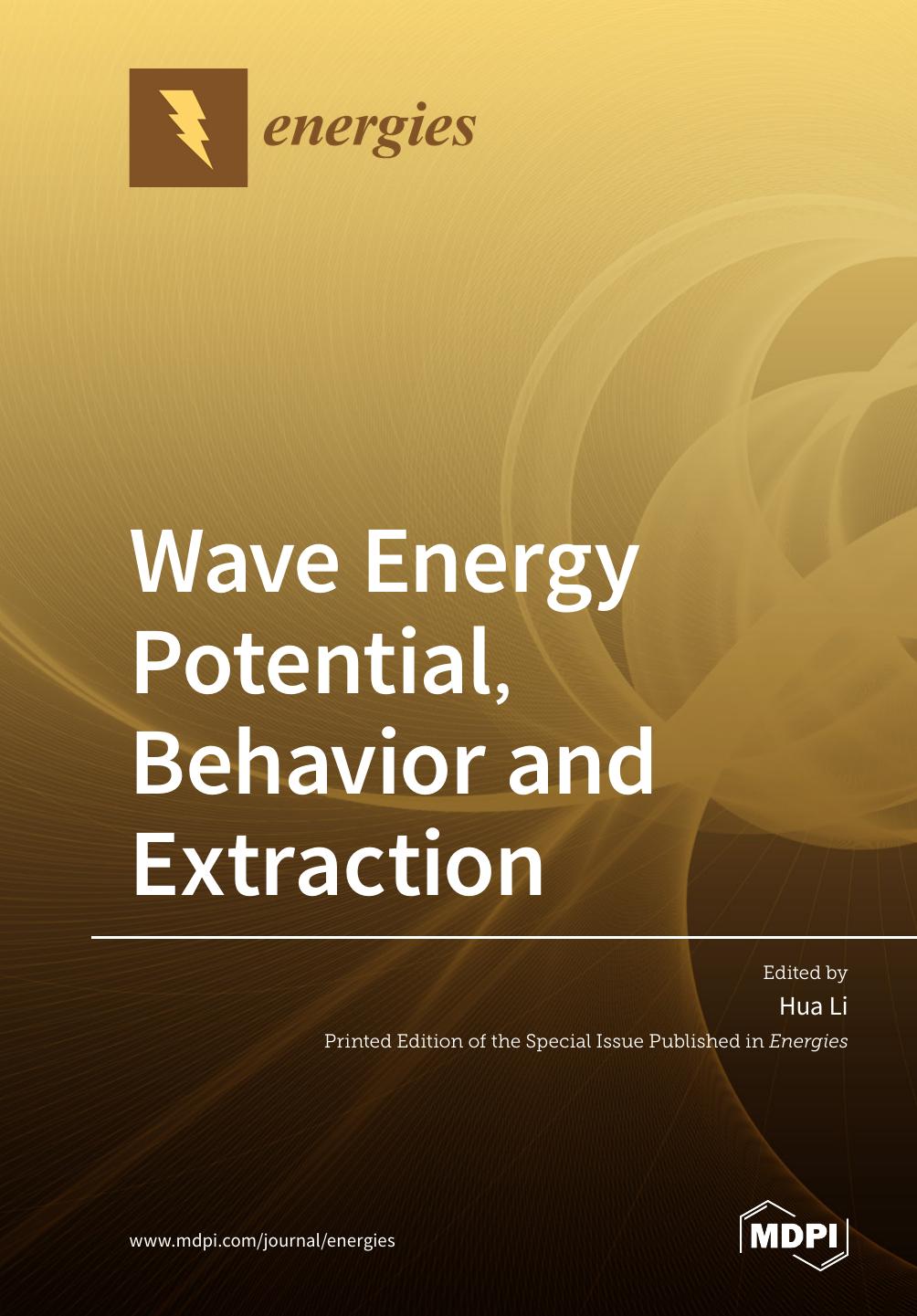 energies

Wave Energy Potential, Behavior and Extraction

Edited by
Hua Li

Printed Edition of the Special Issue Published in Energies

www.mdpi.com/journal/energies

MDPI